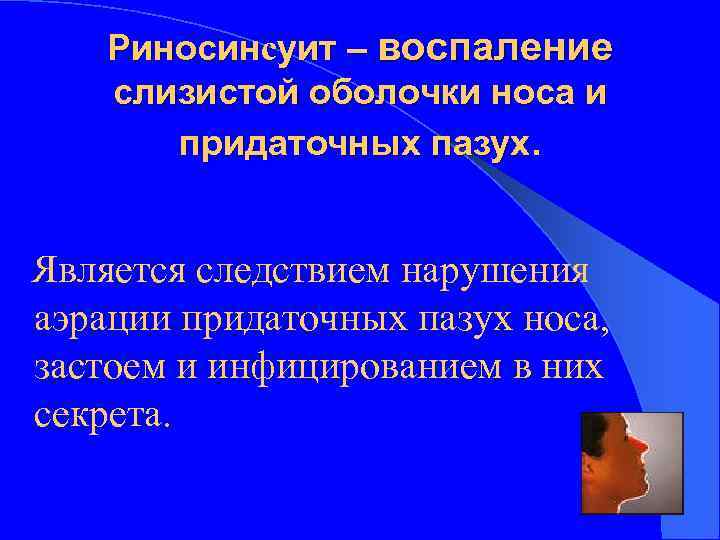 Риносинсуит – воспаление слизистой оболочки носа и придаточных пазух.

Является следствием нарушения аэрации придаточных пазух носа, застоем и инфицированием в них секрета.